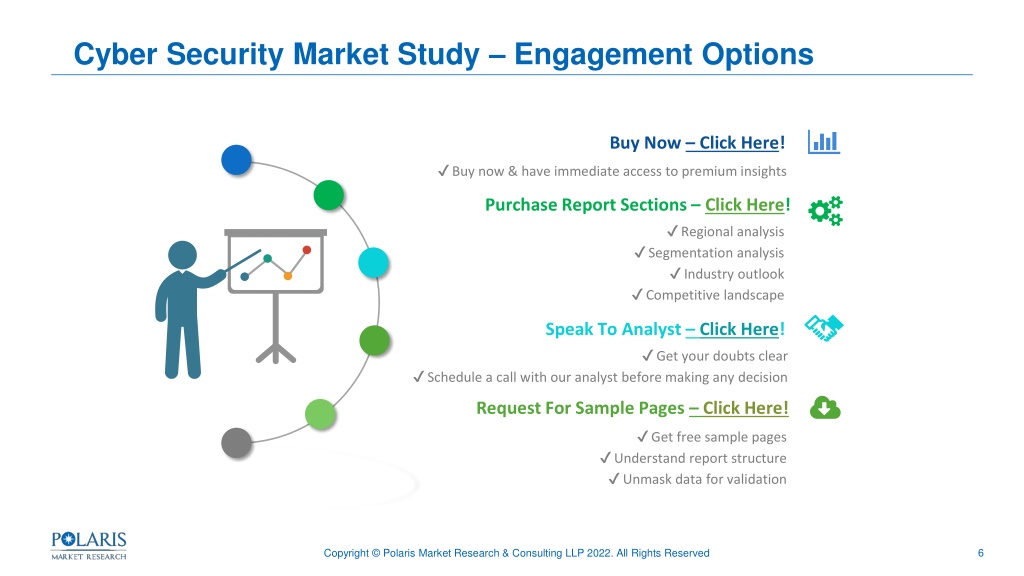 Cyber Security Market Study – Engagement Options

Buy Now – Click Here!

✓ Buy now & have immediate access to premium insights

Purchase Report Sections – Click Here!

✓ Regional analysis
✓ Segmentation analysis
✓ Industry outlook
✓ Competitive landscape

Speak To Analyst – Click Here!

✓ Get your doubts clear
✓ Schedule a call with our analyst before making any decision

Request For Sample Pages – Click Here!

✓ Get free sample pages
✓ Understand report structure
✓ Unmask data for validation

POLARIS MARKET RESEARCH

Copyright © Polaris Market Research & Consulting LLP 2022. All Rights Reserved

6